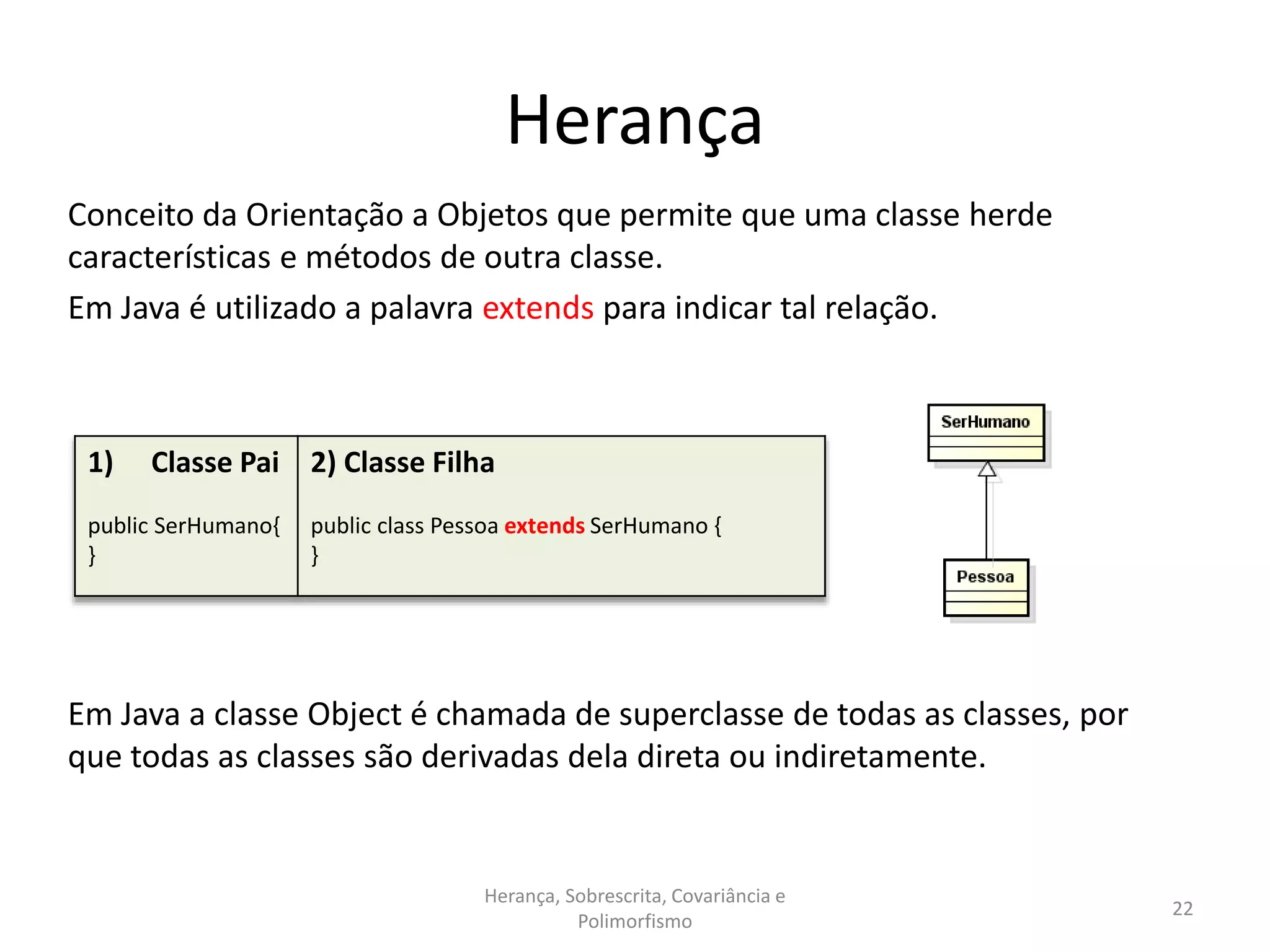 Herança

Conceito da Orientação a Objetos que permite que uma classe herde características e métodos de outra classe.

Em Java é utilizado a palavra extends para indicar tal relação.

| 1) Classe Pai | 2) Classe Filha |
|---|---|
| public SerHumano{ } | public class Pessoa extends SerHumano { } |

SerHumano

Pessoa

Em Java a classe Object é chamada de superclasse de todas as classes, por que todas as classes são derivadas dela direta ou indiretamente.

Herança, Sobrescrita, Covariância e Polimorfismo

22